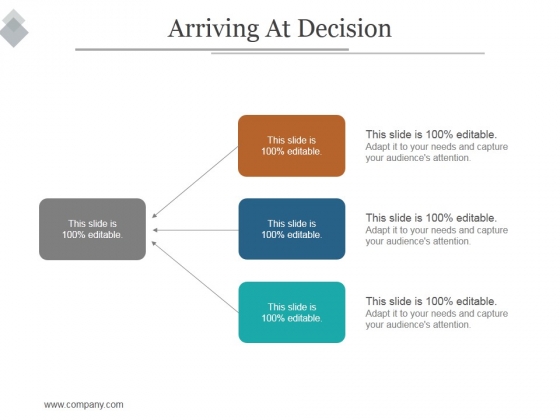 Arriving At Decision

This slide is 100% editable.

This slide is 100% editable.

This slide is 100% editable.
Adapt it to your needs and capture your audience's attention.

This slide is 100% editable.

This slide is 100% editable.
Adapt it to your needs and capture your audience's attention.

This slide is 100% editable.

This slide is 100% editable.
Adapt it to your needs and capture your audience's attention.

www.company.com